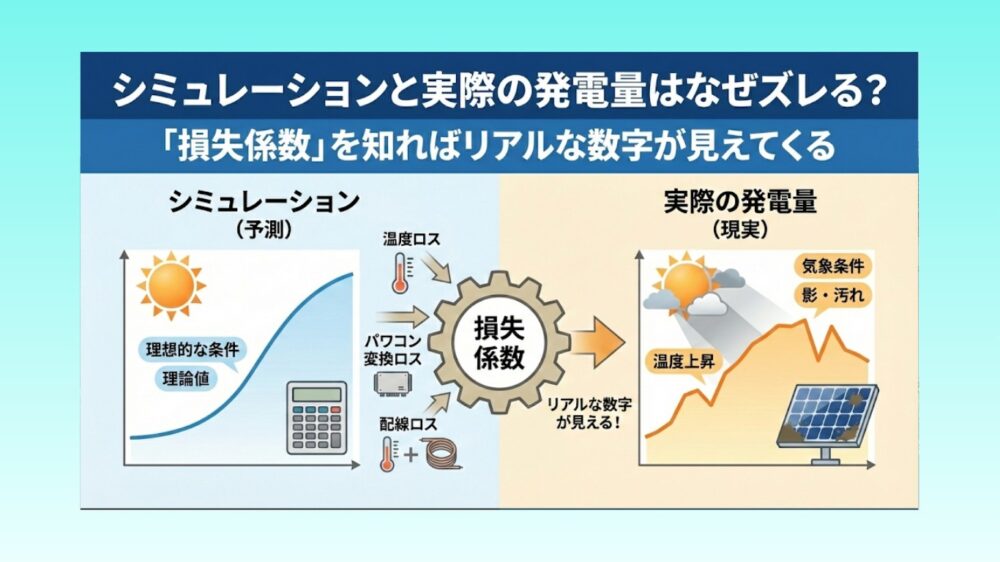 シミュレーションと実際の発電量はなぜズレる？

「損失係数」を知ればリアルな数字が見えてくる

シミュレーション
（予測）

理想的な条件

理論値

温度ロス

パワコン変換ロス

配線ロス

損失係数

リアルな数字が見える！

実際の発電量
（現実）

気象条件

影・汚れ

温度上昇